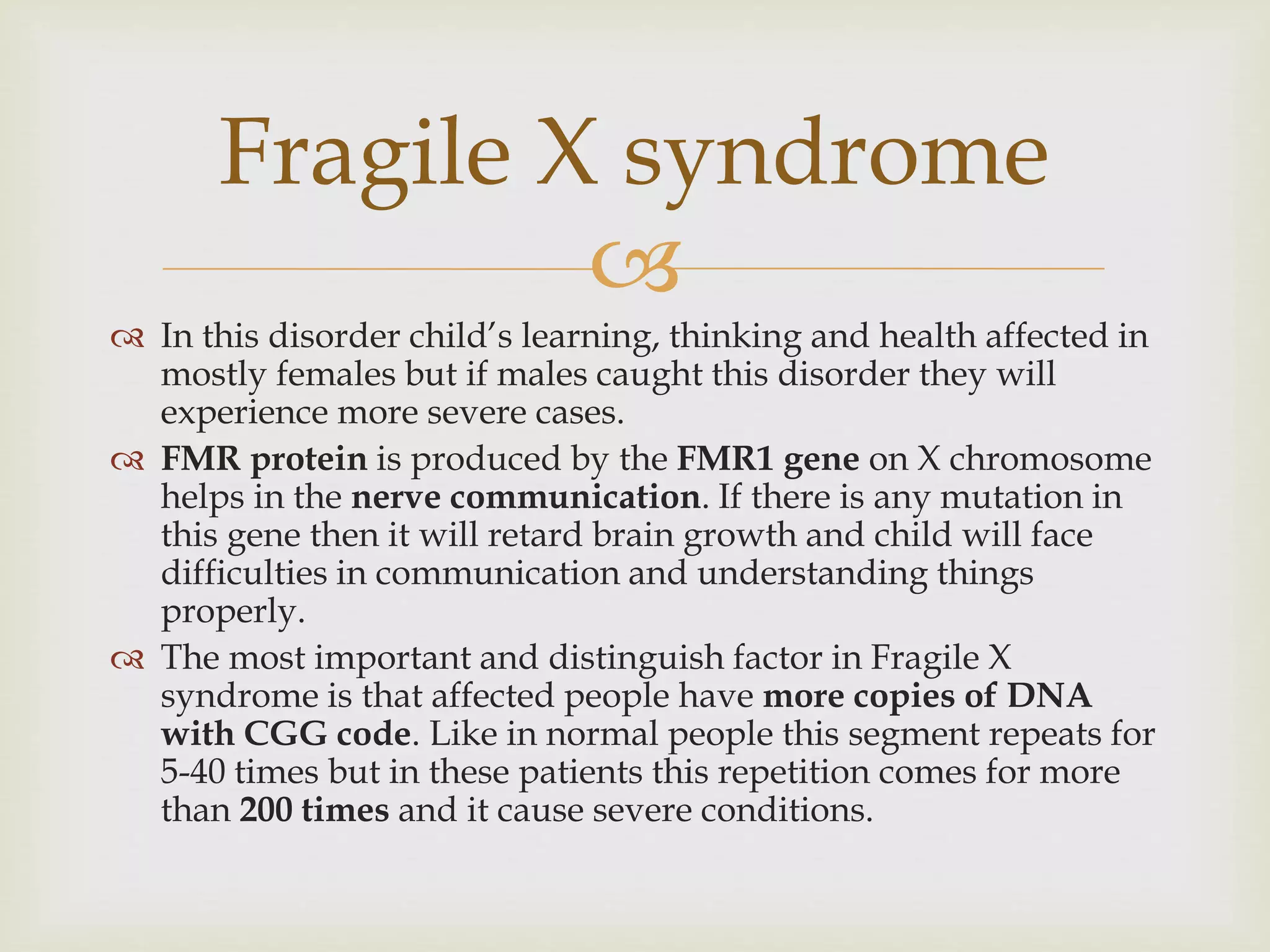 Fragile X syndrome

In this disorder child's learning, thinking and health affected in mostly females but if males caught this disorder they will experience more severe cases.

FMR protein is produced by the FMR1 gene on X chromosome helps in the nerve communication. If there is any mutation in this gene then it will retard brain growth and child will face difficulties in communication and understanding things properly.

The most important and distinguish factor in Fragile X syndrome is that affected people have more copies of DNA with CGG code. Like in normal people this segment repeats for 5-40 times but in these patients this repetition comes for more than 200 times and it cause severe conditions.